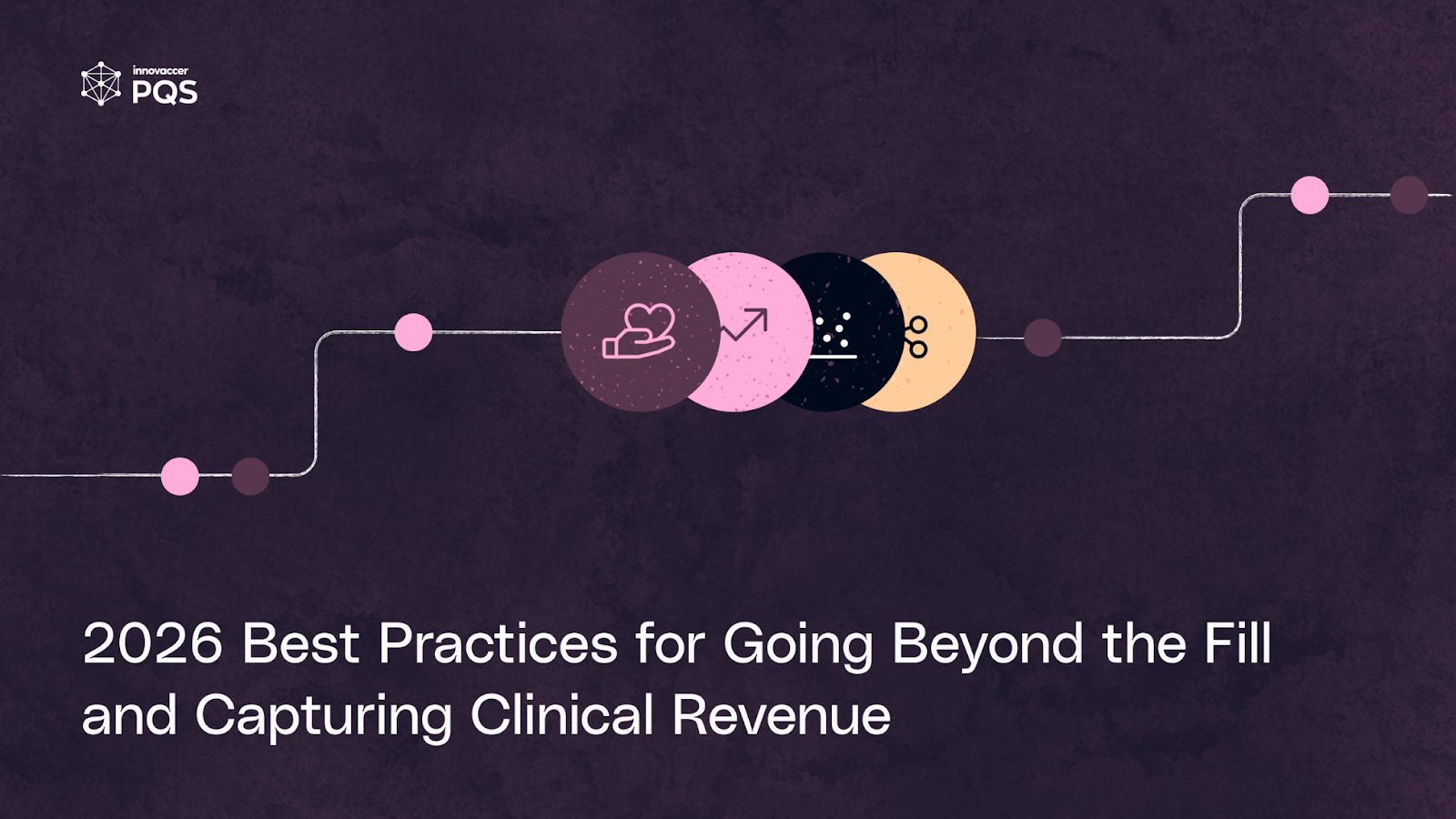 innovaccer
PQS

2026 Best Practices for Going Beyond the Fill and Capturing Clinical Revenue